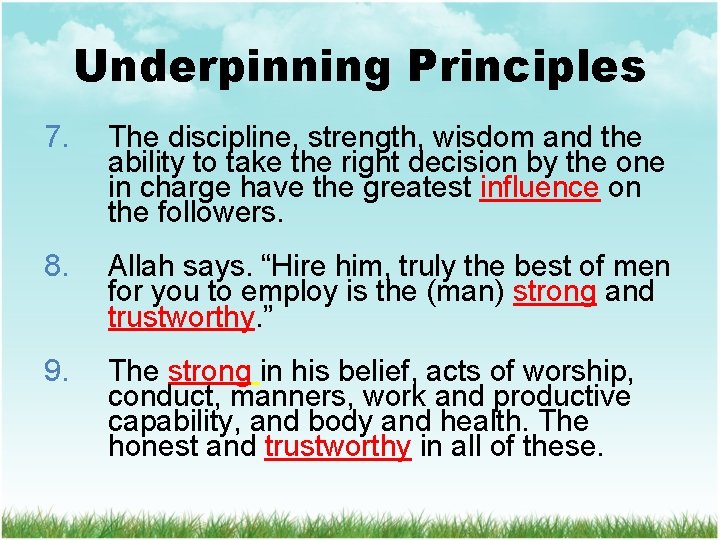 Underpinning Principles

7. The discipline, strength, wisdom and the ability to take the right decision by the one in charge have the greatest influence on the followers.

8. Allah says. “Hire him, truly the best of men for you to employ is the (man) strong and trustworthy.”

9. The strong in his belief, acts of worship, conduct, manners, work and productive capability, and body and health. The honest and trustworthy in all of these.